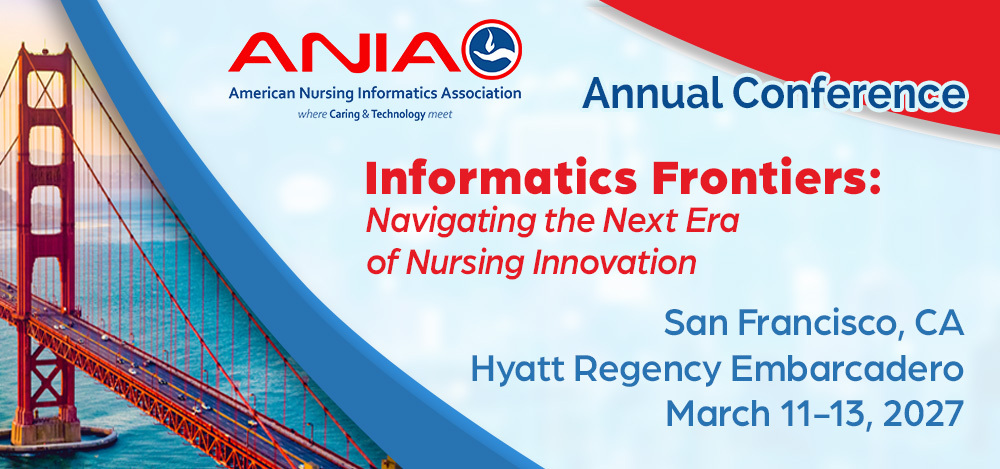 ANIA
American Nursing Informatics Association
where Caring & Technology meet

Annual Conference

Informatics Frontiers:
Navigating the Next Era of Nursing Innovation

San Francisco, CA
Hyatt Regency Embarcadero
March 11–13, 2027